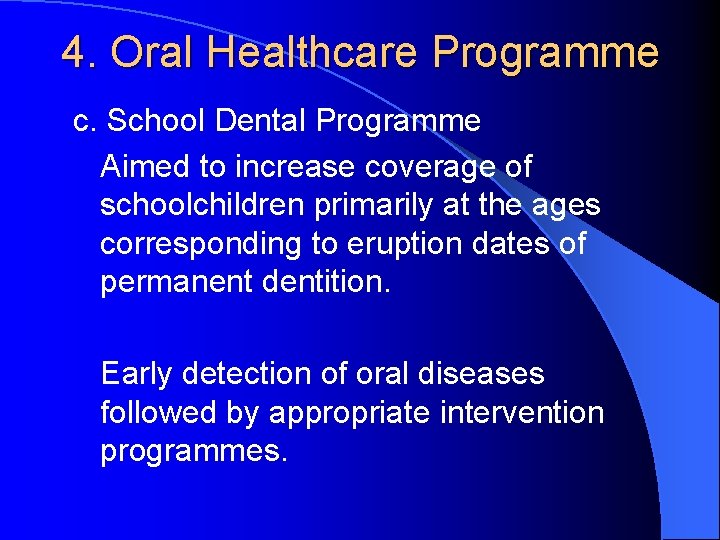 4. Oral Healthcare Programme

c. School Dental Programme

Aimed to increase coverage of schoolchildren primarily at the ages corresponding to eruption dates of permanent dentition.

Early detection of oral diseases followed by appropriate intervention programmes.